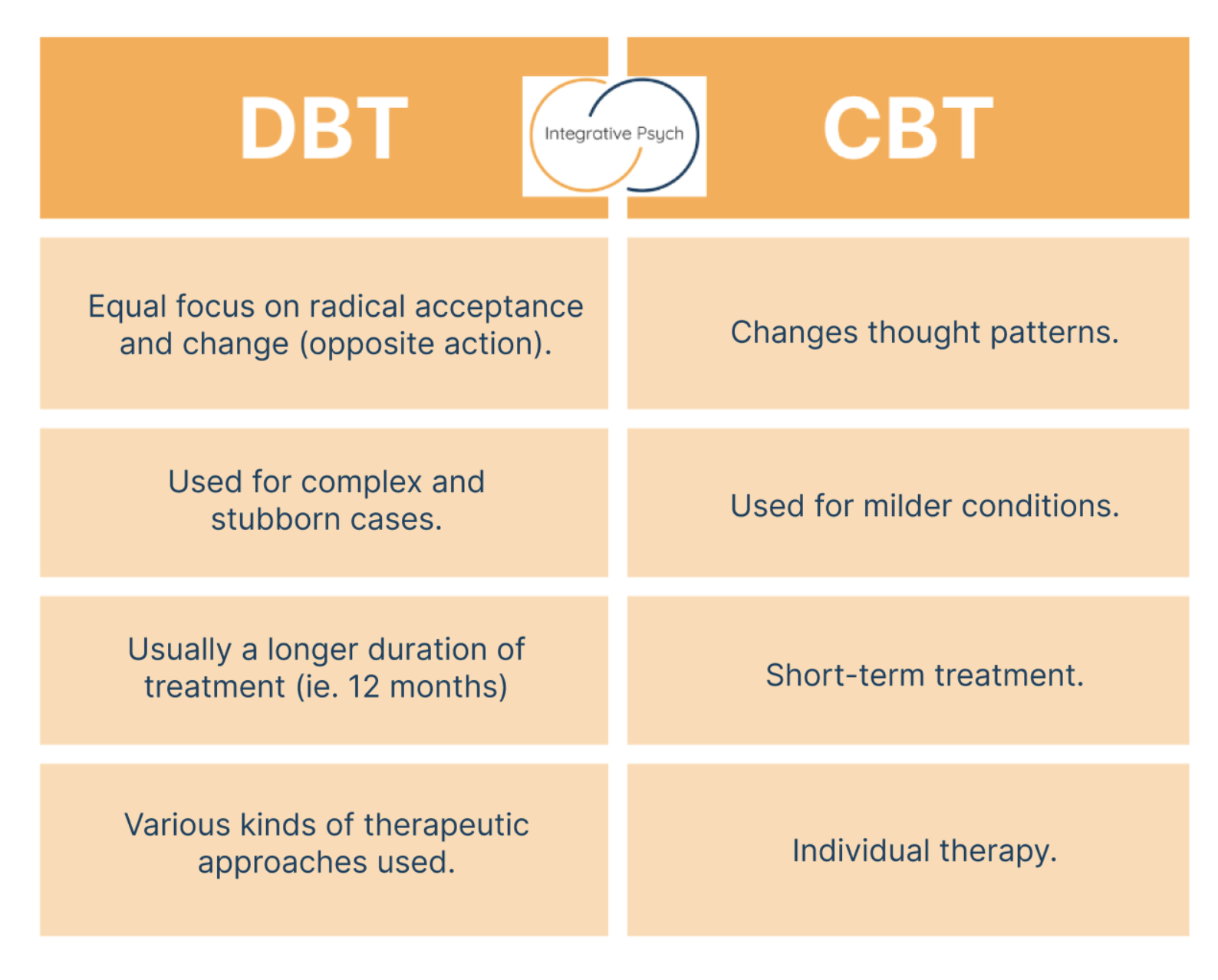 Integrative Psych

| DBT | CBT |
|---|---|
| Equal focus on radical acceptance and change (opposite action). | Changes thought patterns. |
| Used for complex and stubborn cases. | Used for milder conditions. |
| Usually a longer duration of treatment (ie. 12 months) | Short-term treatment. |
| Various kinds of therapeutic approaches used. | Individual therapy. |